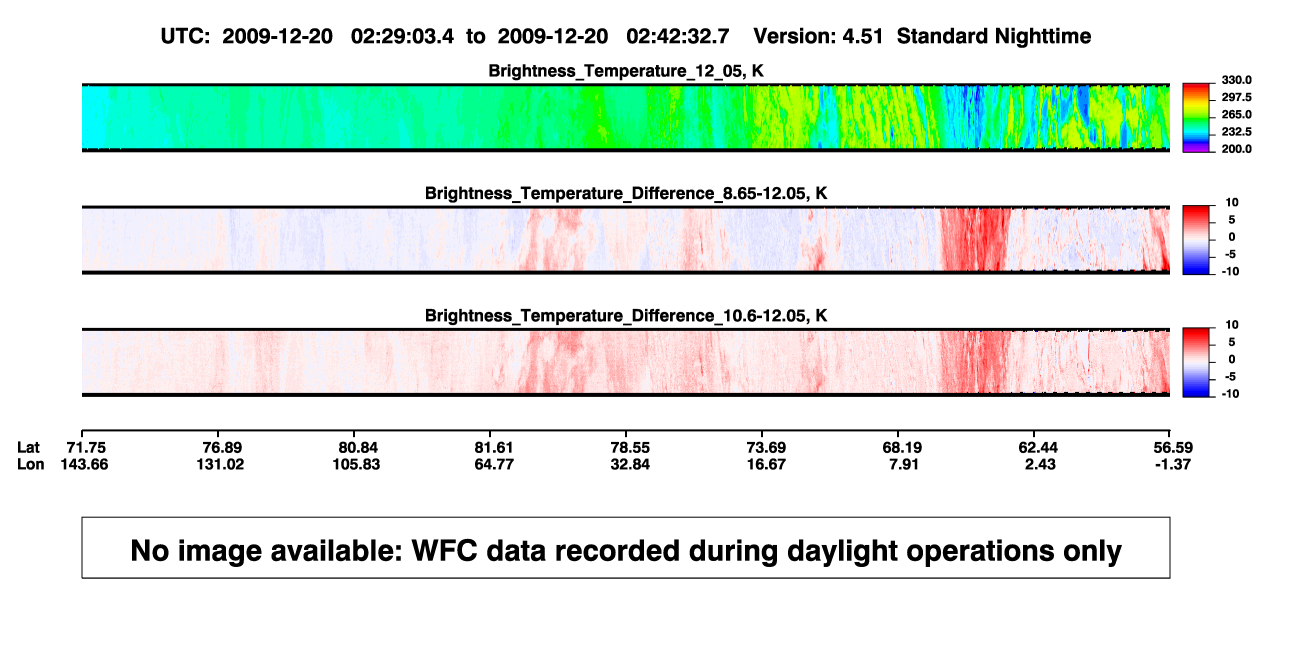 UTC: 2009-12-20 02:29:03.4 to 2009-12-20 02:42:32.7 Version: 4.51 Standard Nighttime

Brightness_Temperature_12_05, K

330.0
297.5
265.0
232.5
200.0

Brightness_Temperature_Difference_8.65-12.05, K

10
5
0
-5
-10

Brightness_Temperature_Difference_10.6-12.05, K

10
5
0
-5
-10

| Lat | 71.75 | 76.89 | 80.84 | 81.61 | 78.55 | 73.69 | 68.19 | 62.44 | 56.59 |
|---|---|---|---|---|---|---|---|---|---|
| Lon | 143.66 | 131.02 | 105.83 | 64.77 | 32.84 | 16.67 | 7.91 | 2.43 | -1.37 |

No image available: WFC data recorded during daylight operations only